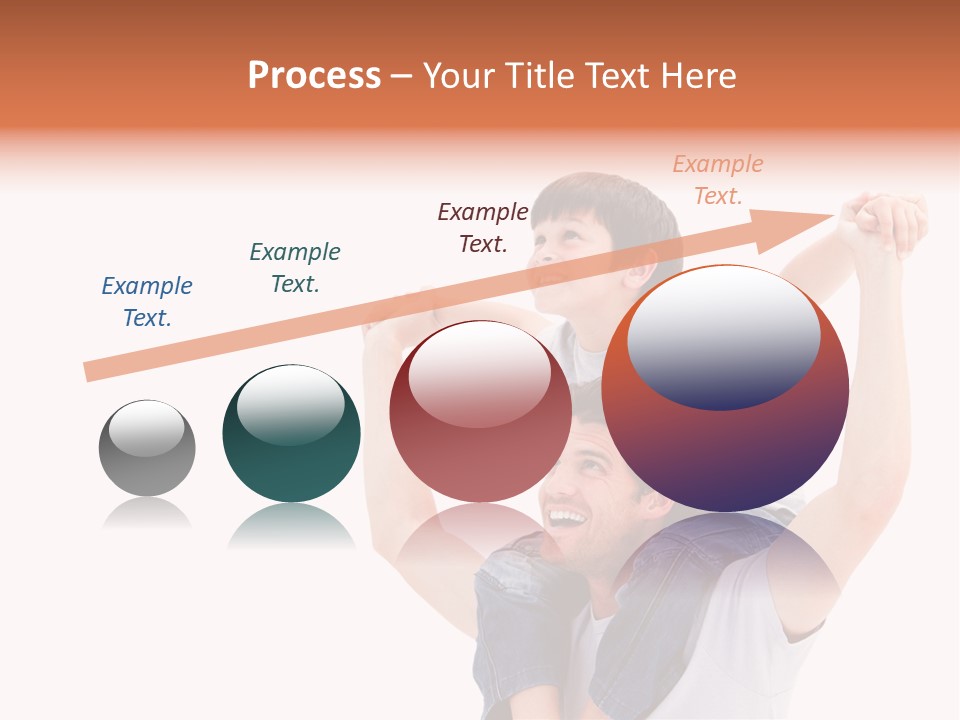 Process – Your Title Text Here

Example Text.

Example Text.

Example Text.

Example Text.